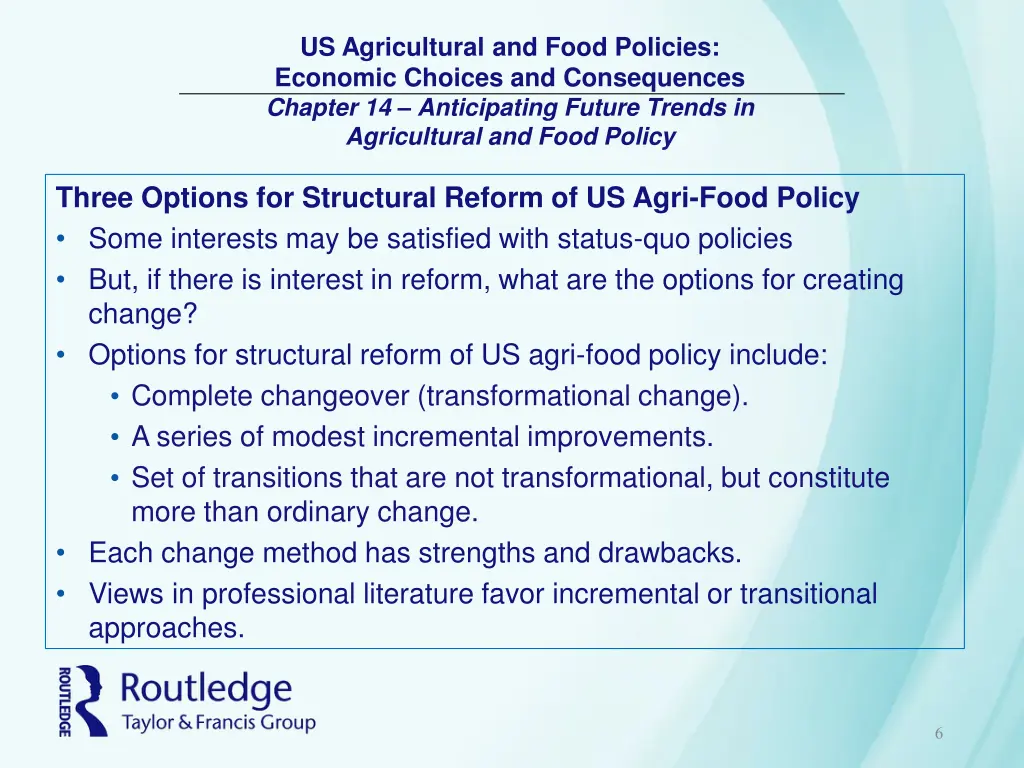 US Agricultural and Food Policies:
Economic Choices and Consequences
Chapter 14 – Anticipating Future Trends in Agricultural and Food Policy

Three Options for Structural Reform of US Agri-Food Policy
• Some interests may be satisfied with status-quo policies
• But, if there is interest in reform, what are the options for creating change?
• Options for structural reform of US agri-food policy include:
  • Complete changeover (transformational change).
  • A series of modest incremental improvements.
  • Set of transitions that are not transformational, but constitute more than ordinary change.
• Each change method has strengths and drawbacks.
• Views in professional literature favor incremental or transitional approaches.

ROUTLEDGE
Routledge
Taylor & Francis Group

6